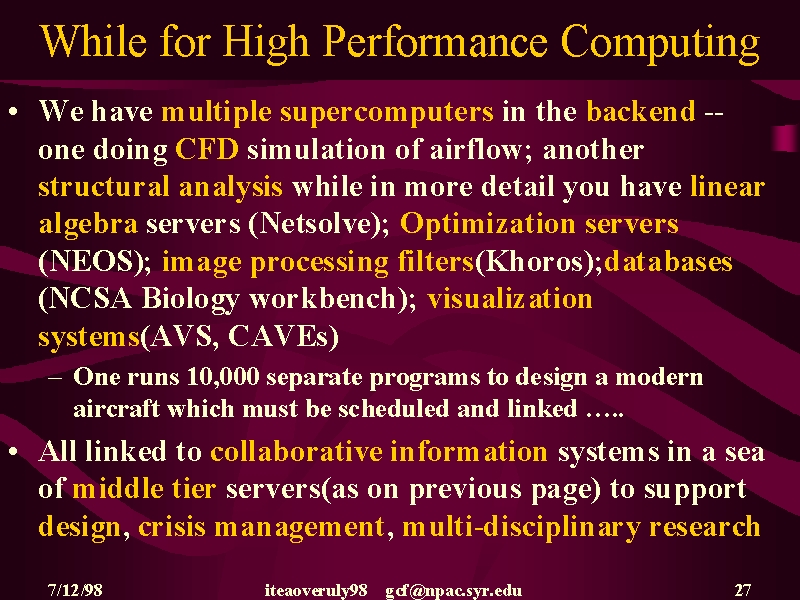 While for High Performance Computing

• We have multiple supercomputers in the backend -- one doing CFD simulation of airflow; another structural analysis while in more detail you have linear algebra servers (Netsolve); Optimization servers (NEOS); image processing filters(Khoros);databases (NCSA Biology workbench); visualization systems(AVS, CAVEs)

– One runs 10,000 separate programs to design a modern aircraft which must be scheduled and linked …..

• All linked to collaborative information systems in a sea of middle tier servers(as on previous page) to support design, crisis management, multi-disciplinary research

7/12/98 iteaoveruly98 gcf@npac.syr.edu 27